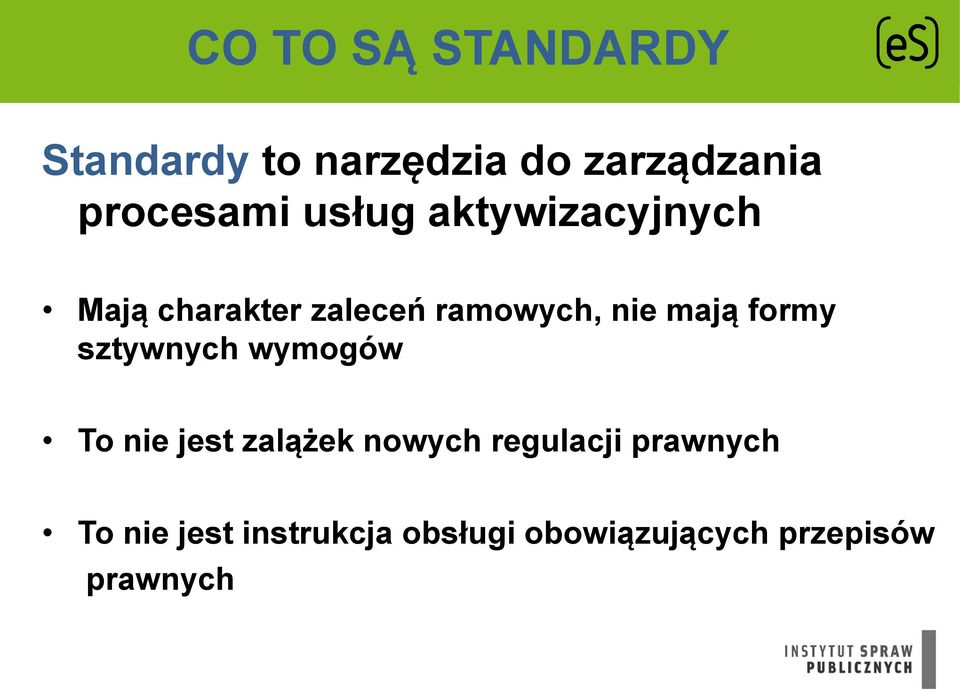 CO TO SĄ STANDARDY

(eS)

Standardy to narzędzia do zarządzania procesami usług aktywizacyjnych

• Mają charakter zaleceń ramowych, nie mają formy sztywnych wymogów

• To nie jest zalążek nowych regulacji prawnych

• To nie jest instrukcja obsługi obowiązujących przepisów prawnych

INSTYTUT SPRAW PUBLICZNYCH